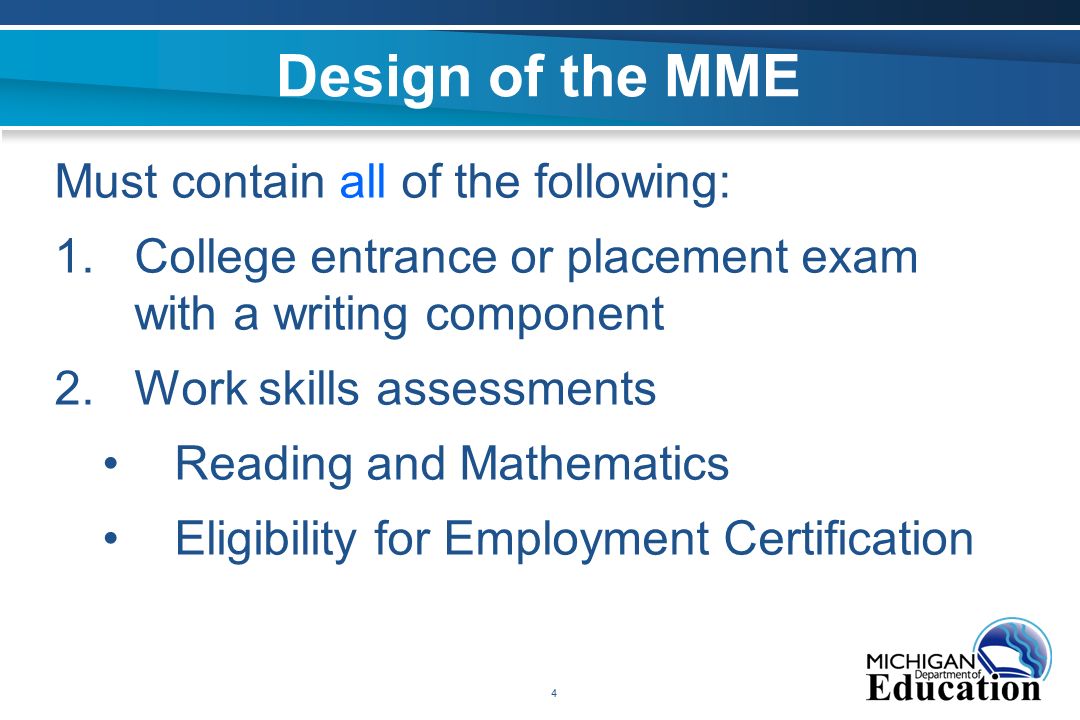 Design of the MME

Must contain all of the following:

1. College entrance or placement exam with a writing component

2. Work skills assessments

• Reading and Mathematics

• Eligibility for Employment Certification

4

MICHIGAN Department of Education